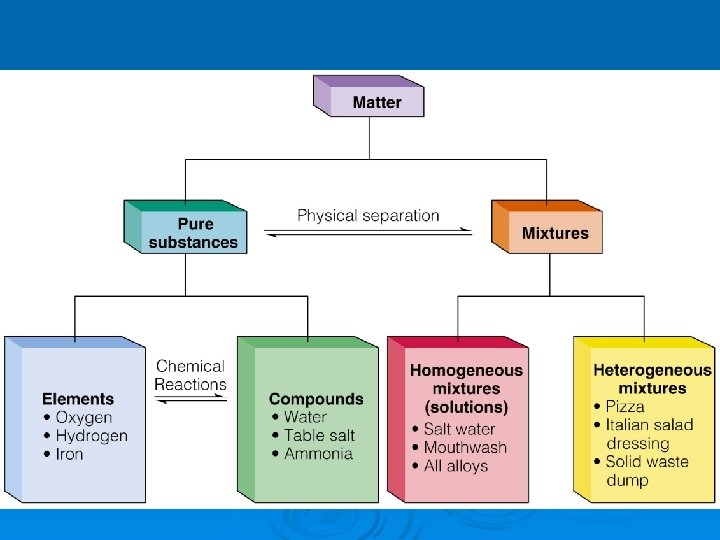 Matter

Pure substances

Physical separation

Mixtures

Elements
• Oxygen
• Hydrogen
• Iron

Chemical Reactions

Compounds
• Water
• Table salt
• Ammonia

Homogeneous mixtures (solutions)
• Salt water
• Mouthwash
• All alloys

Heterogeneous mixtures
• Pizza
• Italian salad dressing
• Solid waste dump